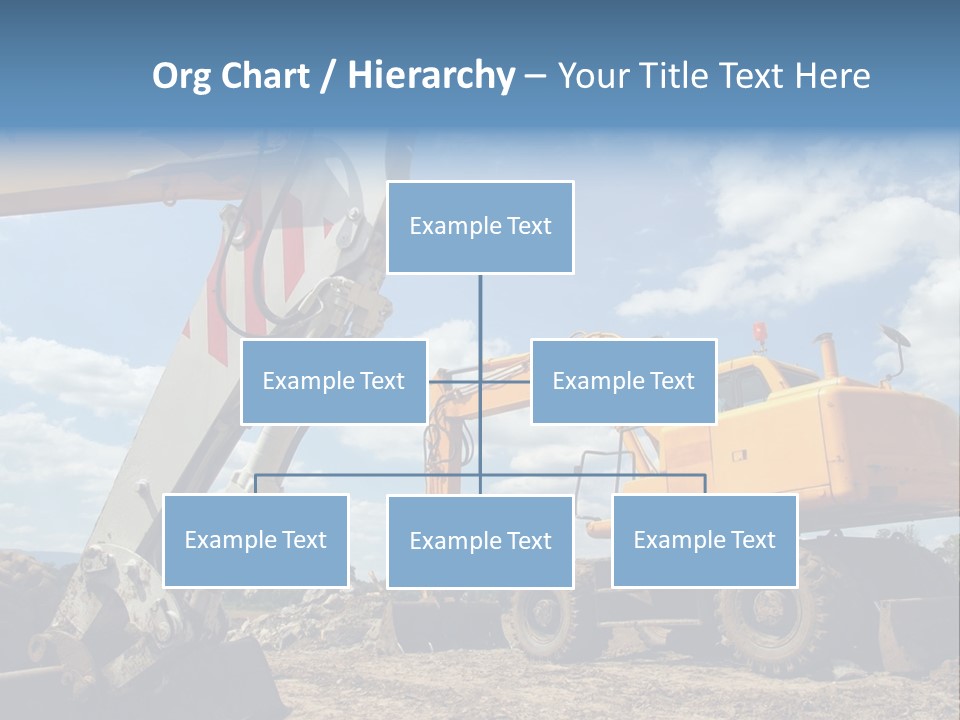 Org Chart / Hierarchy – Your Title Text Here

Example Text

Example Text

Example Text

Example Text

Example Text

Example Text